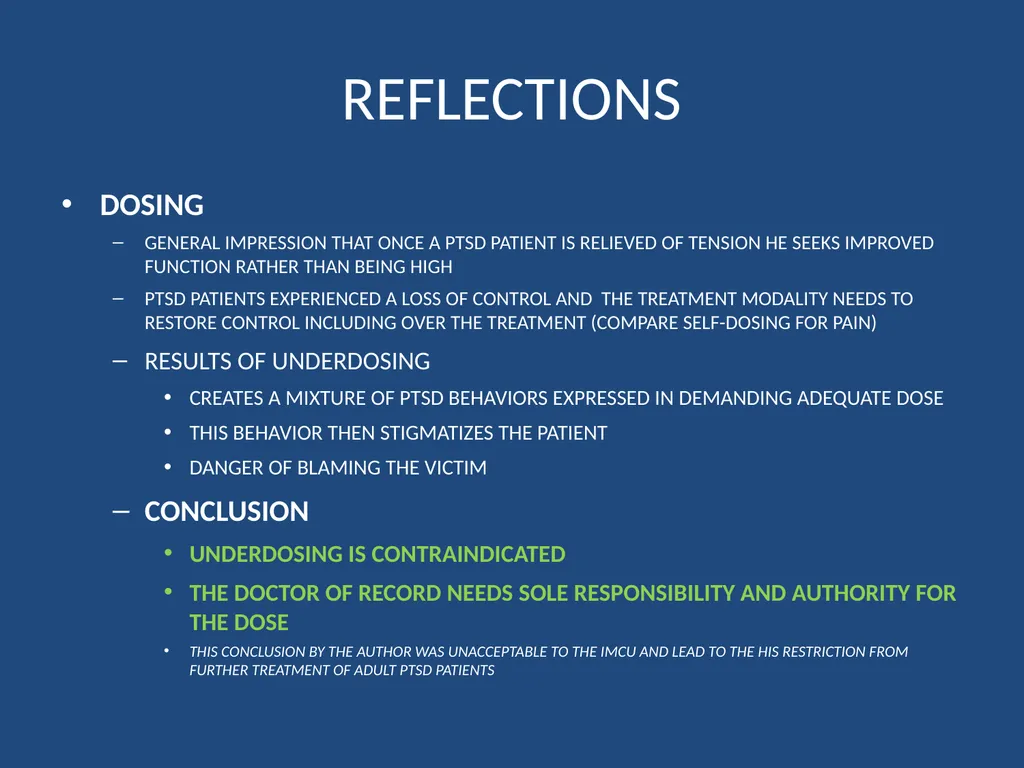 REFLECTIONS

• DOSING

– GENERAL IMPRESSION THAT ONCE A PTSD PATIENT IS RELIEVED OF TENSION HE SEEKS IMPROVED FUNCTION RATHER THAN BEING HIGH

– PTSD PATIENTS EXPERIENCED A LOSS OF CONTROL AND THE TREATMENT MODALITY NEEDS TO RESTORE CONTROL INCLUDING OVER THE TREATMENT (COMPARE SELF-DOSING FOR PAIN)

– RESULTS OF UNDERDOSING

• CREATES A MIXTURE OF PTSD BEHAVIORS EXPRESSED IN DEMANDING ADEQUATE DOSE

• THIS BEHAVIOR THEN STIGMATIZES THE PATIENT

• DANGER OF BLAMING THE VICTIM

– CONCLUSION

• UNDERDOSING IS CONTRAINDICATED

• THE DOCTOR OF RECORD NEEDS SOLE RESPONSIBILITY AND AUTHORITY FOR THE DOSE

• THIS CONCLUSION BY THE AUTHOR WAS UNACCEPTABLE TO THE IMCU AND LEAD TO THE HIS RESTRICTION FROM FURTHER TREATMENT OF ADULT PTSD PATIENTS